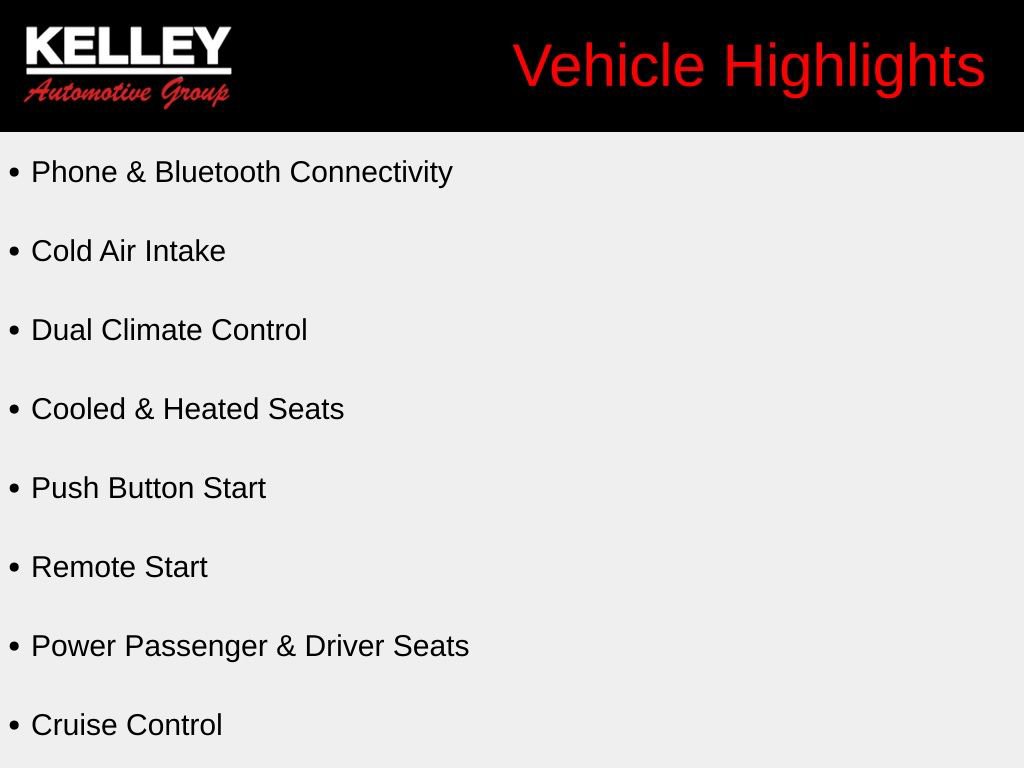 KELLEY
Automotive Group

Vehicle Highlights

• Phone & Bluetooth Connectivity

• Cold Air Intake

• Dual Climate Control

• Cooled & Heated Seats

• Push Button Start

• Remote Start

• Power Passenger & Driver Seats

• Cruise Control